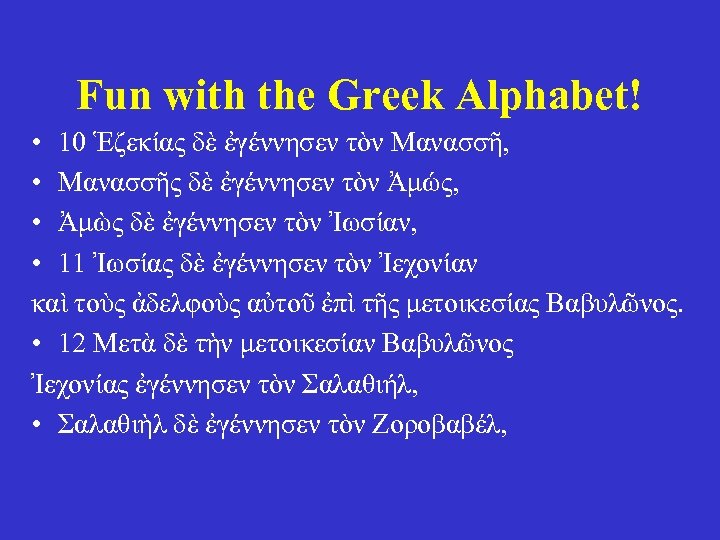 Fun with the Greek Alphabet!

• 10 Ἑζεκίας δὲ ἐγέννησεν τὸν Μανασσῆ,

• Μανασσῆς δὲ ἐγέννησεν τὸν Ἀμώς,

• Ἀμὼς δὲ ἐγέννησεν τὸν Ἰωσίαν,

• 11 Ἰωσίας δὲ ἐγέννησεν τὸν Ἰεχονίαν καὶ τοὺς ἀδελφοὺς αὐτοῦ ἐπὶ τῆς μετοικεσίας Βαβυλῶνος.

• 12 Μετὰ δὲ τὴν μετοικεσίαν Βαβυλῶνος Ἰεχονίας ἐγέννησεν τὸν Σαλαθιήλ,

• Σαλαθιὴλ δὲ ἐγέννησεν τὸν Ζοροβαβέλ,